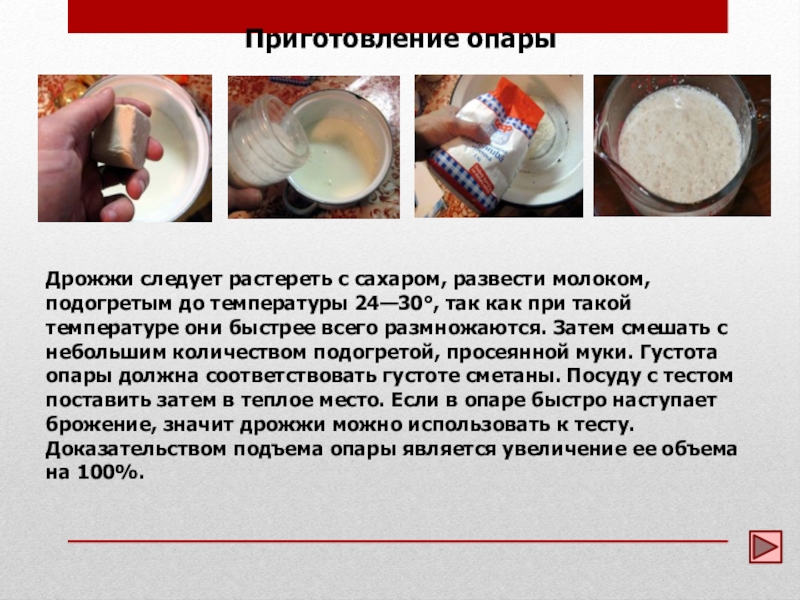 Приготовление опары

Дрожжи следует растереть с сахаром, развести молоком, подогретым до температуры 24—30°, так как при такой температуре они быстрее всего размножаются. Затем смешать с небольшим количеством подогретой, просеянной муки. Густота опары должна соответствовать густоте сметаны. Посуду с тестом поставить затем в теплое место. Если в опаре быстро наступает брожение, значит дрожжи можно использовать к тесту. Доказательством подъема опары является увеличение ее объема на 100%.